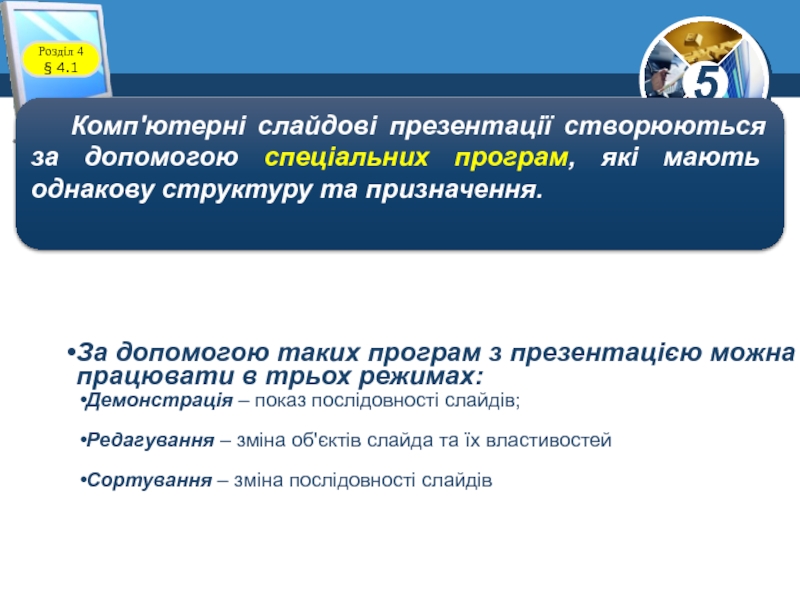 Розділ 4
§ 4.1

5

Комп'ютерні слайдові презентації створюються за допомогою спеціальних програм, які мають однакову структуру та призначення.

•За допомогою таких програм з презентацією можна працювати в трьох режимах:

•Демонстрація – показ послідовності слайдів;

•Редагування – зміна об'єктів слайда та їх властивостей

•Сортування – зміна послідовності слайдів